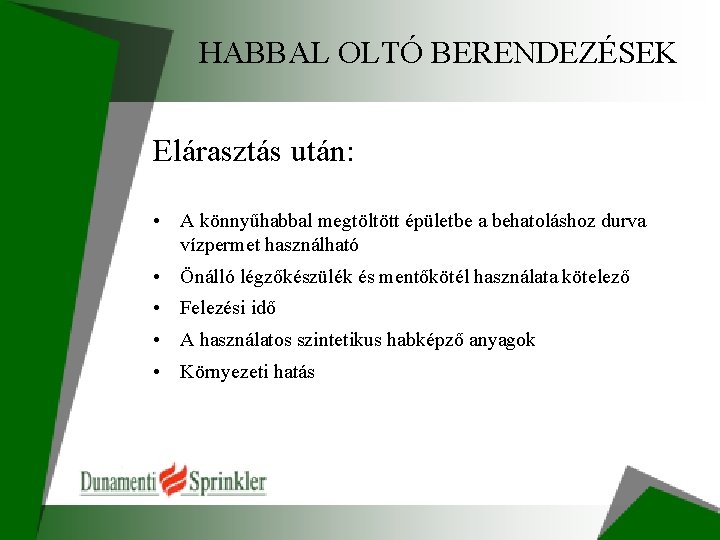 HABBAL OLTÓ BERENDEZÉSEK

Elárasztás után:

• A könnyűhabbal megtöltött épületbe a behatoláshoz durva vízpermet használható
• Önálló légzőkészülék és mentőkötél használata kötelező
• Felezési idő
• A használatos szintetikus habképző anyagok
• Környezeti hatás

Dunamenti Sprinkler